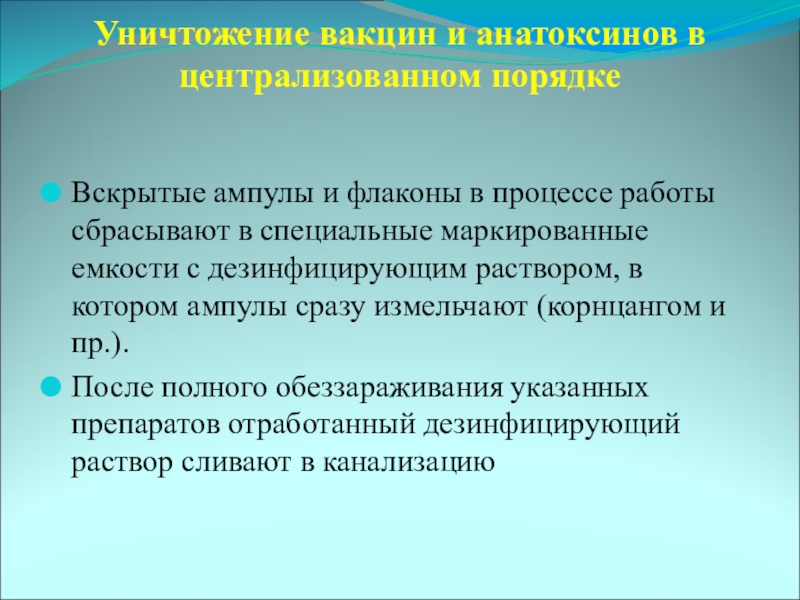 Уничтожение вакцин и анатоксинов в централизованном порядке

Вскрытые ампулы и флаконы в процессе работы сбрасывают в специальные маркированные емкости с дезинфицирующим раствором, в котором ампулы сразу измельчают (корнцангом и пр.).

После полного обеззараживания указанных препаратов отработанный дезинфицирующий раствор сливают в канализацию